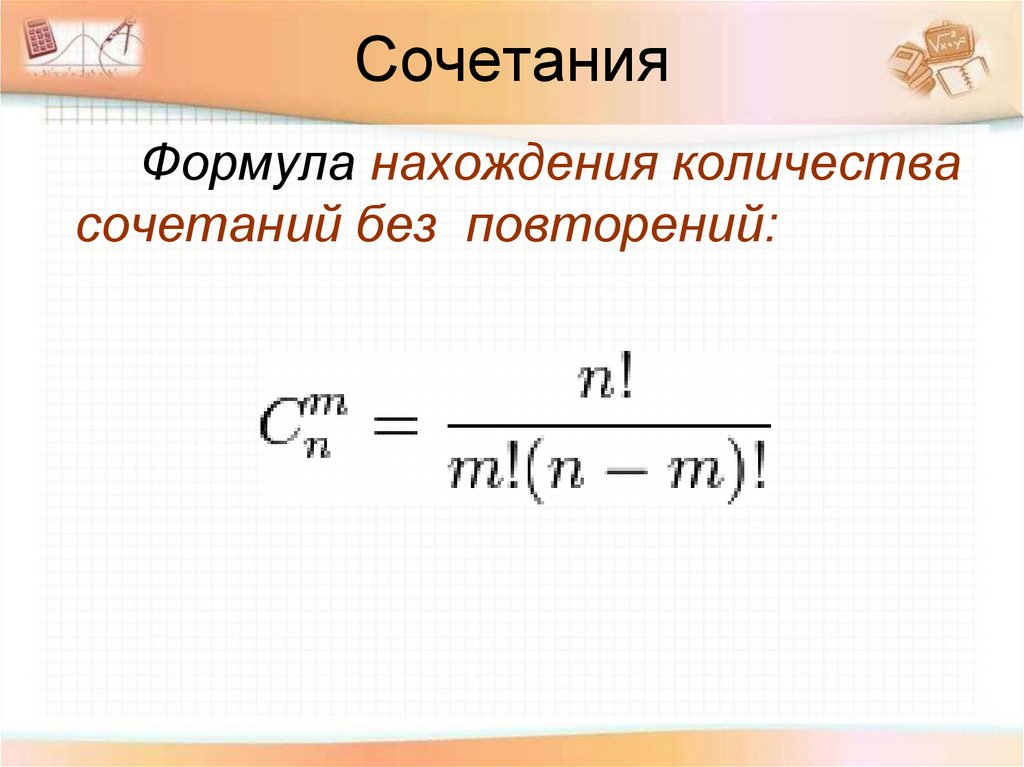 Сочетания

Формула нахождения количества сочетаний без повторений:

$C_n^m = \frac{n!}{m!(n-m)!}$